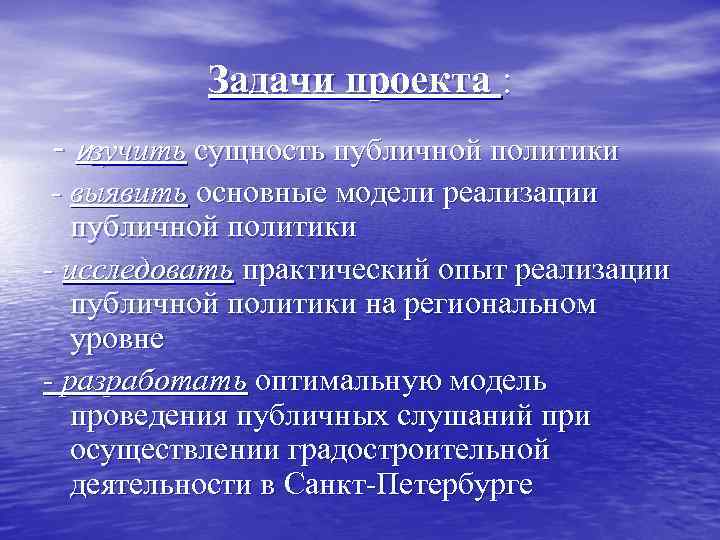 Задачи проекта :

- изучить сущность публичной политики

- выявить основные модели реализации публичной политики

- исследовать практический опыт реализации публичной политики на региональном уровне

- разработать оптимальную модель проведения публичных слушаний при осуществлении градостроительной деятельности в Санкт-Петербурге